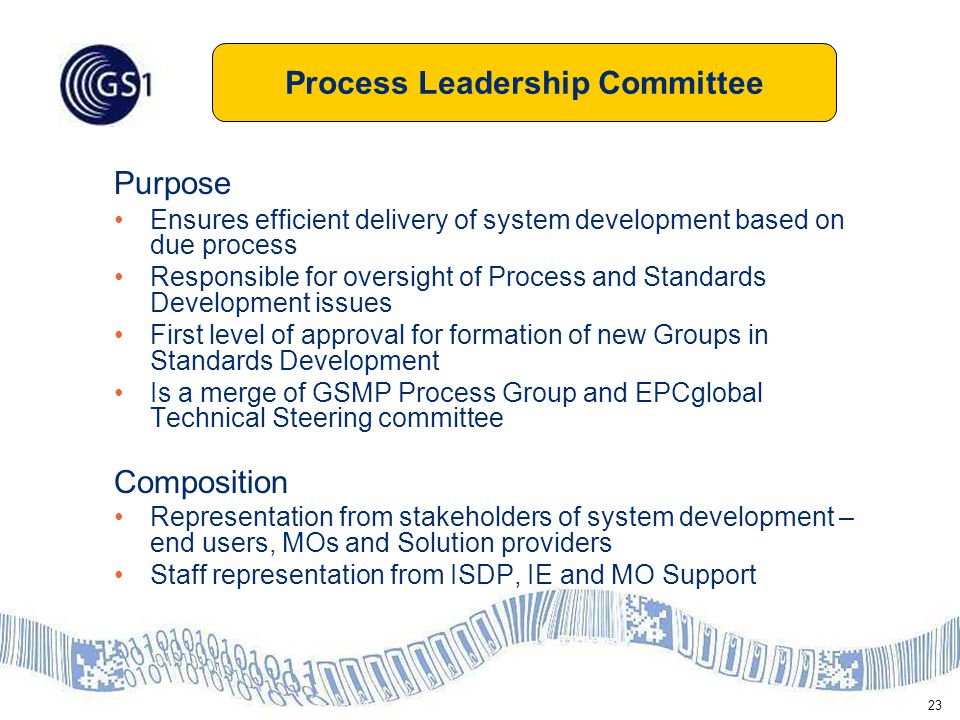 GS1

Process Leadership Committee

Purpose
• Ensures efficient delivery of system development based on due process
• Responsible for oversight of Process and Standards Development issues
• First level of approval for formation of new Groups in Standards Development
• Is a merge of GSMP Process Group and EPCglobal Technical Steering committee

Composition
• Representation from stakeholders of system development – end users, MOs and Solution providers
• Staff representation from ISDP, IE and MO Support

23